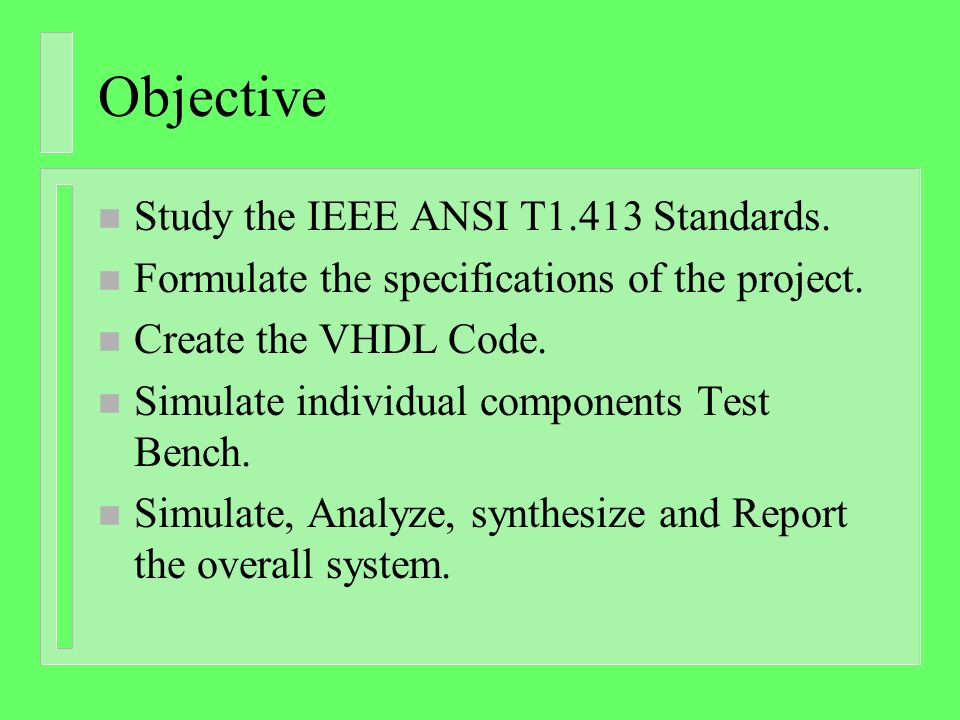 Objective

- Study the IEEE ANSI T1.413 Standards.
- Formulate the specifications of the project.
- Create the VHDL Code.
- Simulate individual components Test Bench.
- Simulate, Analyze, synthesize and Report the overall system.